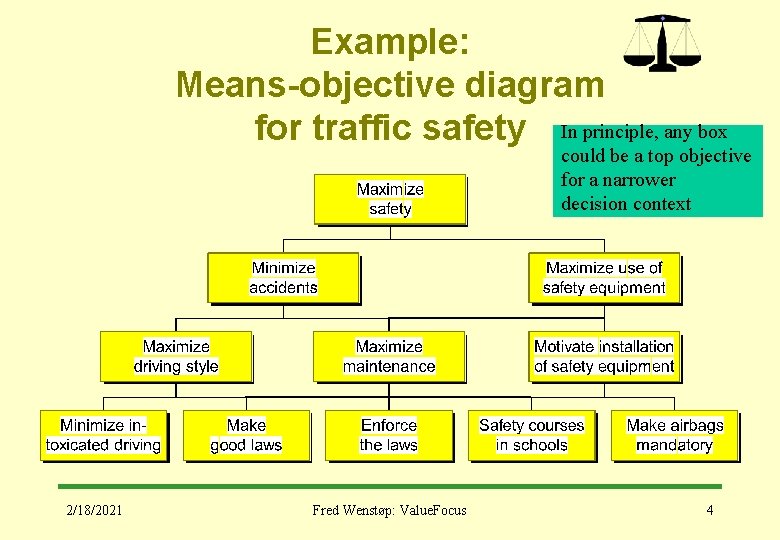 Example: Means-objective diagram for traffic safety

In principle, any box could be a top objective for a narrower decision context

Maximize safety

Minimize accidents

Maximize use of safety equipment

Maximize driving style

Maximize maintenance

Motivate installation of safety equipment

Minimize intoxicated driving

Make good laws

Enforce the laws

Safety courses in schools

Make airbags mandatory

2/18/2021

Fred Wenstøp: ValueFocus

4